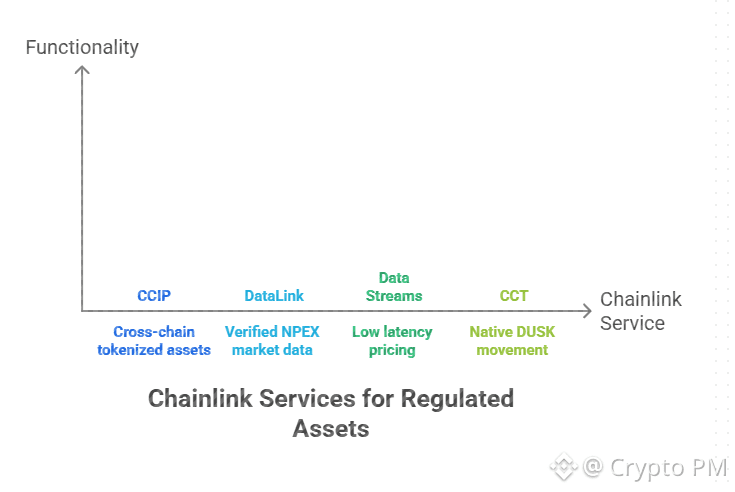 Functionality

CCIP

DataLink

Data Streams

CCT

Chainlink Service

Cross-chain tokenized assets

Verified NPEX market data

Low latency pricing

Native DUSK movement

Chainlink Services for Regulated Assets

@ Crypto PM